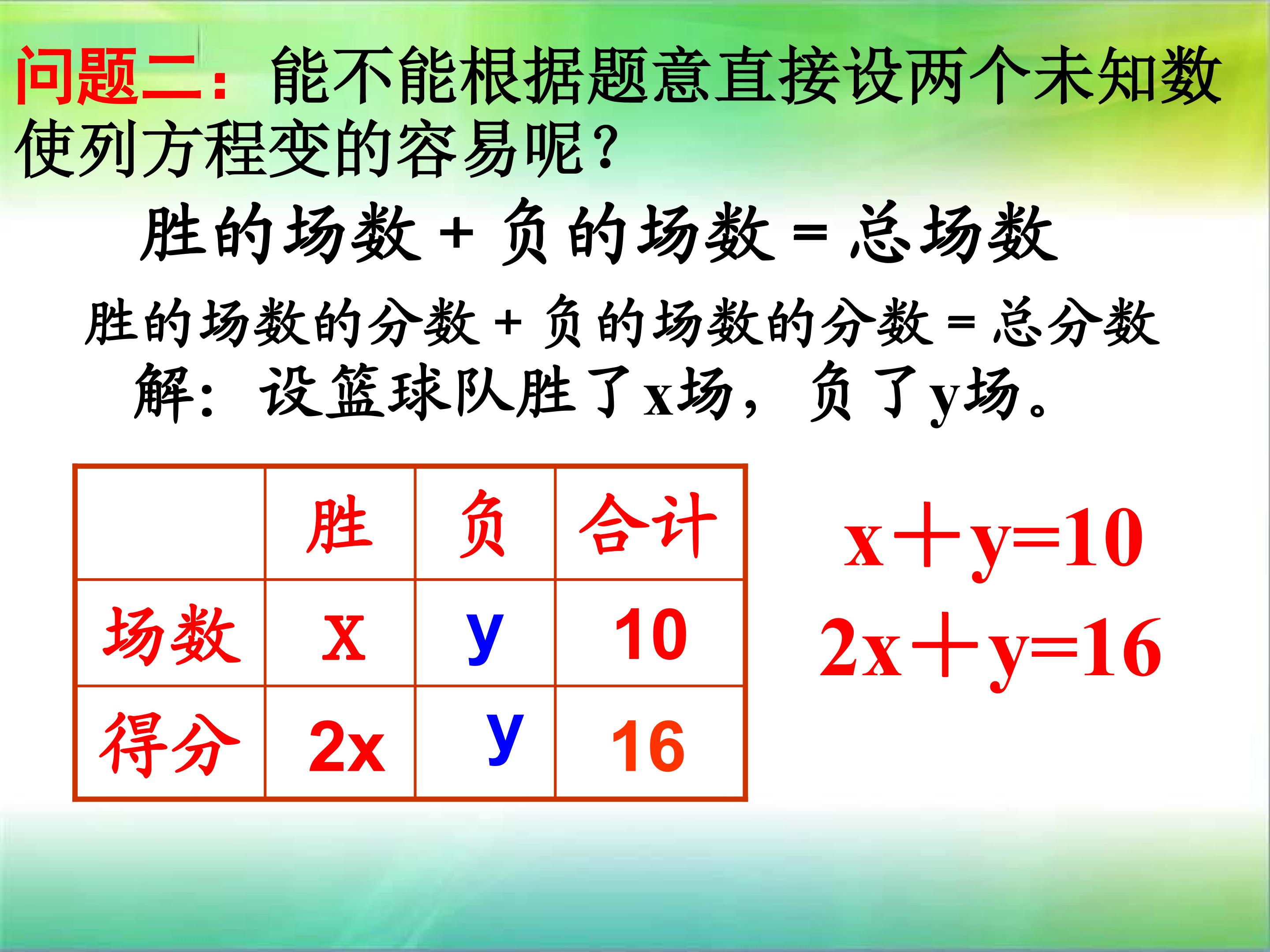 问题二：能不能根据题意直接设两个未知数使列方程变的容易呢？

胜的场数 + 负的场数 = 总场数

胜的场数的分数 + 负的场数的分数 = 总分数

解：设篮球队胜了x场，负了y场。

|  | 胜 | 负 | 合计 |
|---|---|---|---|
| 场数 | x | y | 10 |
| 得分 | 2x | y | 16 |

$x+y=10$
$2x+y=16$